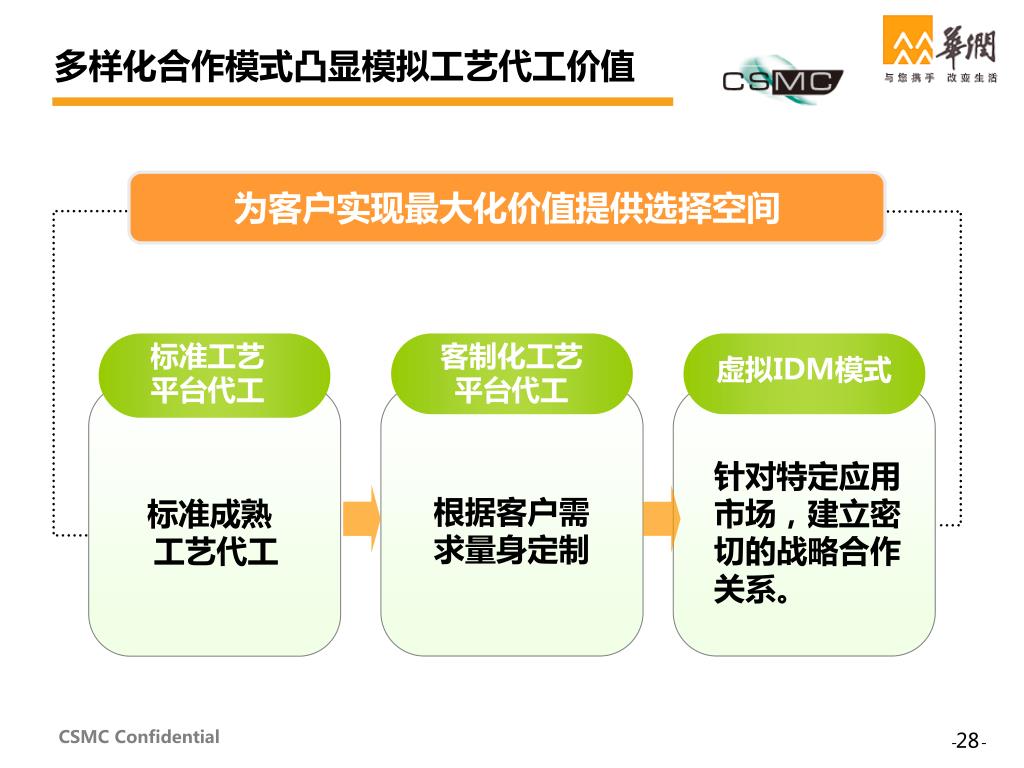 多样化合作模式凸显模拟工艺代工价值

CSMC

華潤
与您携手 改变生活

为客户实现最大化价值提供选择空间

标准工艺平台代工

标准成熟工艺代工

客制化工艺平台代工

根据客户需求量身定制

虚拟IDM模式

针对特定应用市场，建立密切的战略合作关系。

CSMC Confidential

-28-